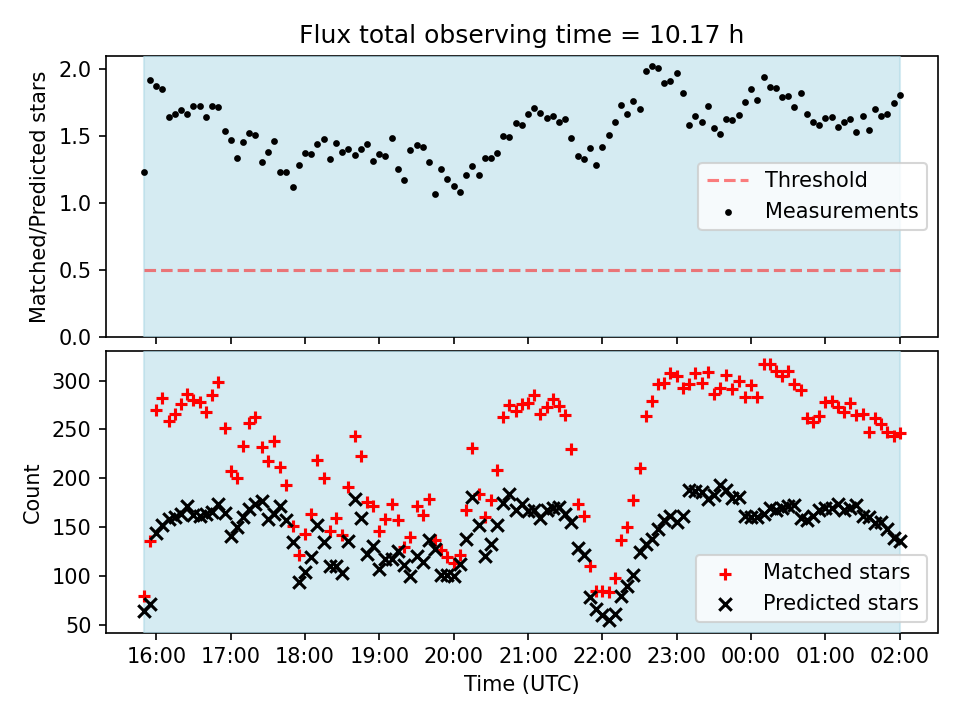 Flux total observing time = 10.17 h

Matched/Predicted stars

2.0
1.5
1.0
0.5
0.0

Threshold
Measurements

Count

300
250
200
150
100
50

Matched stars
Predicted stars

16:00 17:00 18:00 19:00 20:00 21:00 22:00 23:00 00:00 01:00 02:00

Time (UTC)